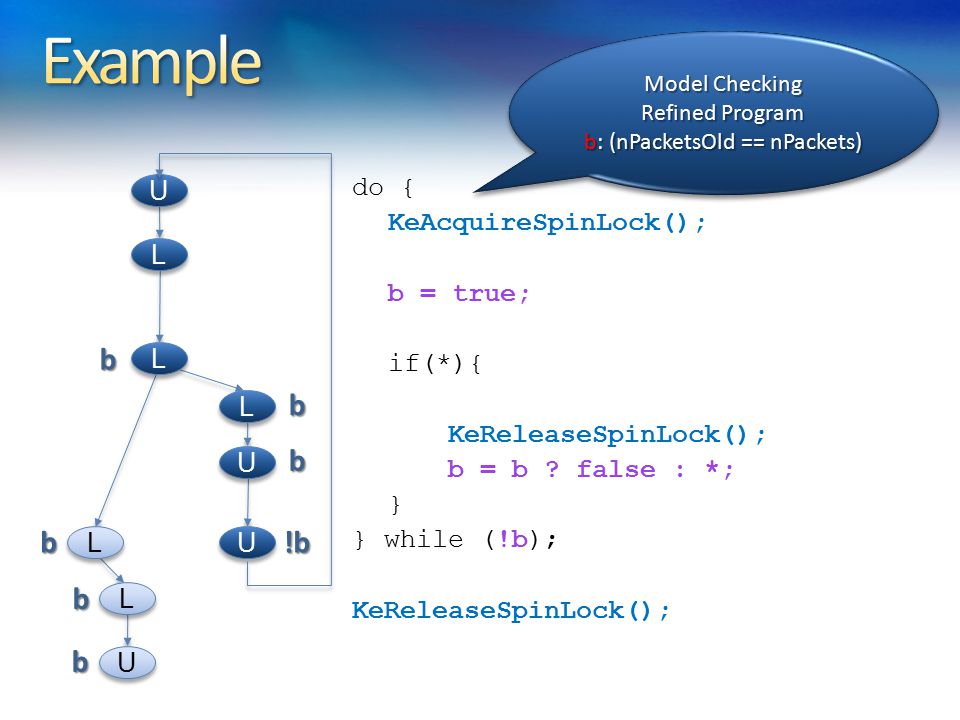 Example

Model Checking
Refined Program
b: (nPacketsOld == nPackets)

U
L
b L
L b
U b
b L
U !b
b L
b U

do {
KeAcquireSpinLock();

b = true;

if(*){

KeReleaseSpinLock();
b = b ? false : *;
}
} while (!b);

KeReleaseSpinLock();